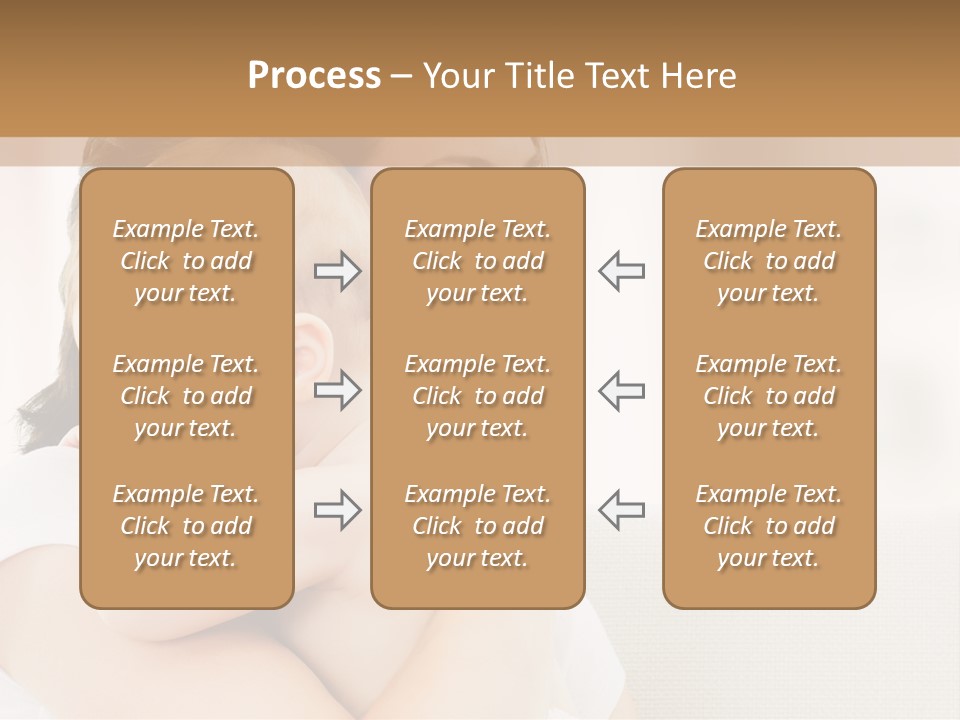 Process – Your Title Text Here

Example Text. Click to add your text.

Example Text. Click to add your text.

Example Text. Click to add your text.

Example Text. Click to add your text.

Example Text. Click to add your text.

Example Text. Click to add your text.

Example Text. Click to add your text.

Example Text. Click to add your text.

Example Text. Click to add your text.